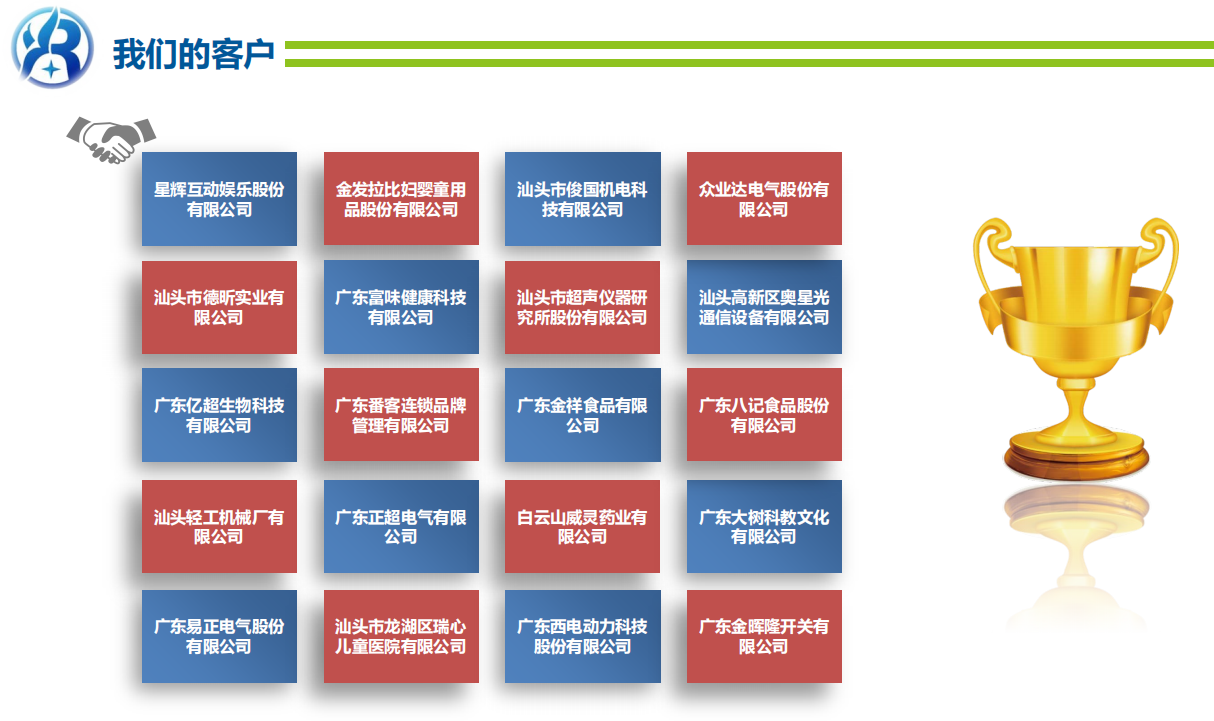 我们的客户

星辉互动娱乐股份有限公司

金发拉比妇婴童用品股份有限公司

汕头市俊国机电科技有限公司

众业达电气股份有限公司

汕头市德昕实业有限公司

广东富味健康科技有限公司

汕头市超声仪器研究所股份有限公司

汕头高新区奥星光通信设备有限公司

广东亿超生物科技有限公司

广东番客连锁品牌管理有限公司

广东金祥食品有限公司

广东八记食品股份有限公司

汕头轻工机械厂有限公司

广东正超电气有限公司

白云山威灵药业有限公司

广东大树科教文化有限公司

广东易正电气股份有限公司

汕头市龙湖区瑞心儿童医院有限公司

广东西电动力科技股份有限公司

广东金晖隆开关有限公司